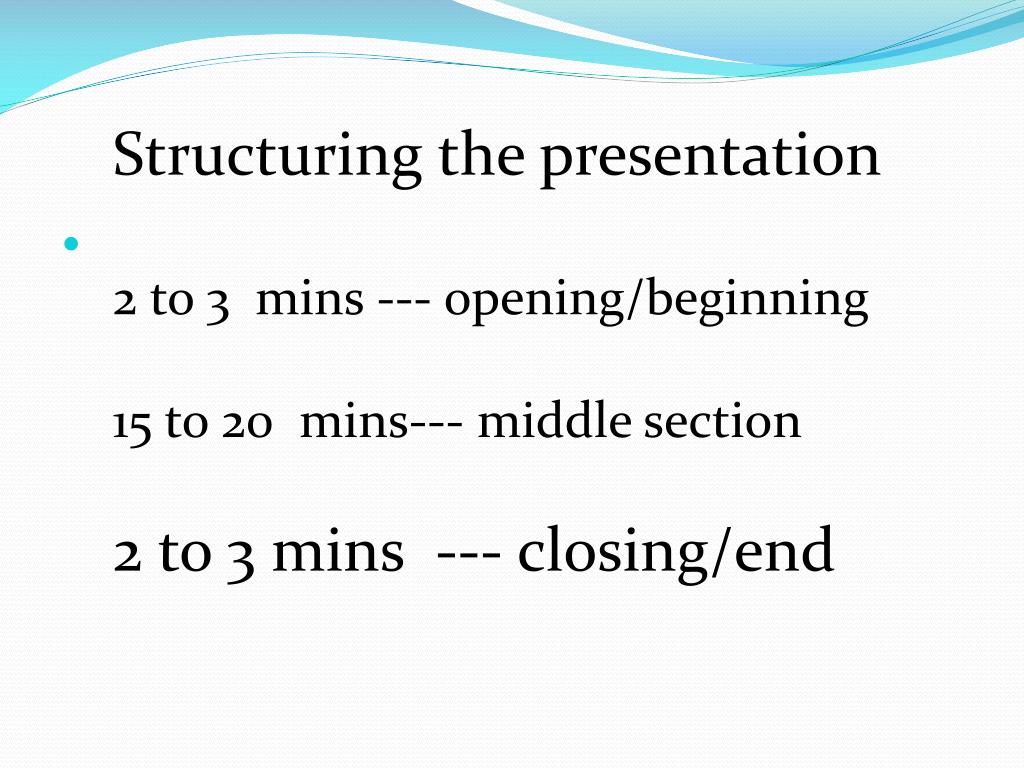 Structuring the presentation

2 to 3 mins --- opening/beginning

15 to 20 mins--- middle section

2 to 3 mins --- closing/end